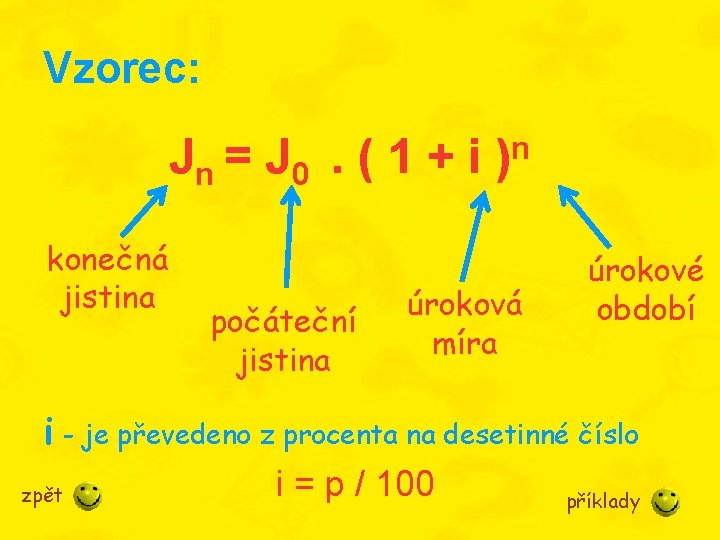 Vzorec:

$J_n = J_0 \cdot (1 + i)^n$

konečná jistina

počáteční jistina

úroková míra

úrokové období

i - je převedeno z procenta na desetinné číslo

$i = p / 100$

zpět

příklady